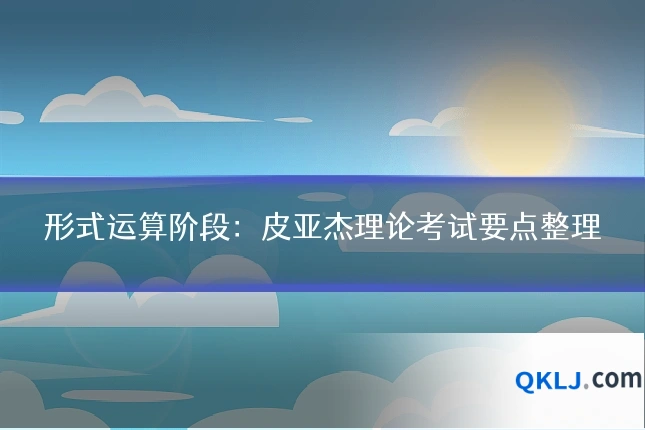 形式运算阶段：皮亚杰理论考试要点整理

QKLJ.com